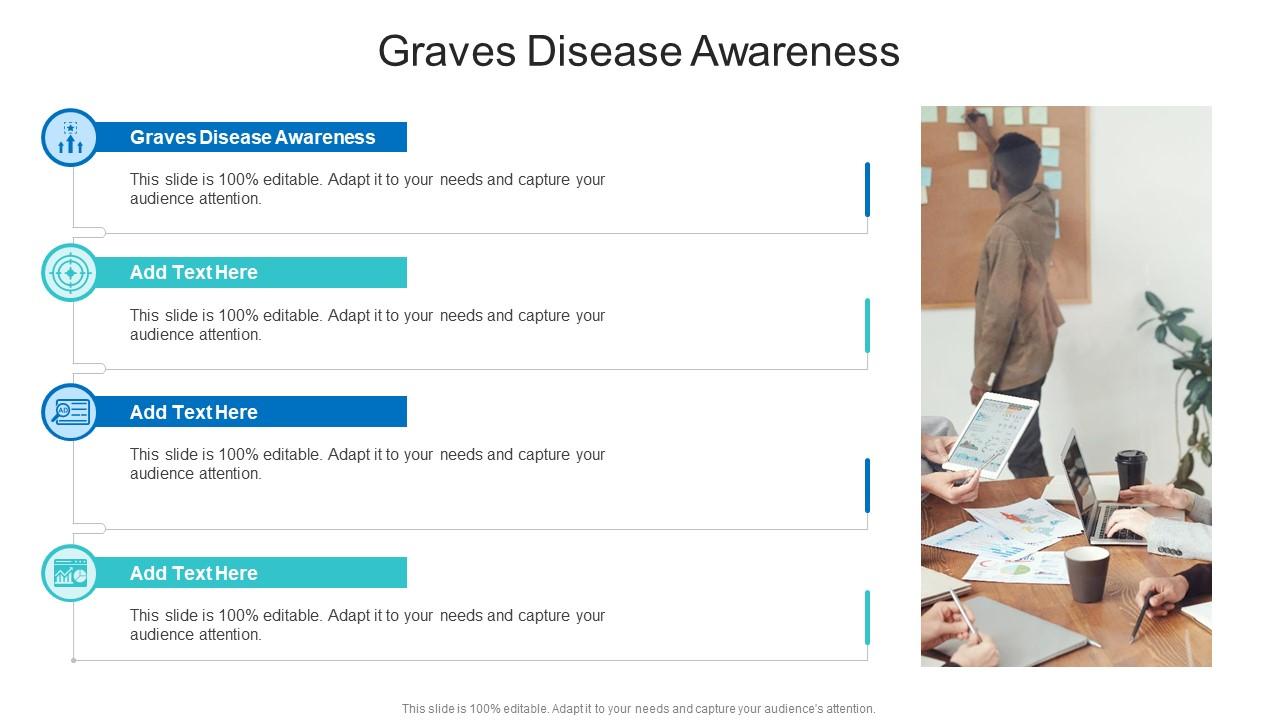 Graves Disease Awareness

Graves Disease Awareness

This slide is 100% editable. Adapt it to your needs and capture your audience attention.

Add Text Here

This slide is 100% editable. Adapt it to your needs and capture your audience attention.

Add Text Here

This slide is 100% editable. Adapt it to your needs and capture your audience attention.

Add Text Here

This slide is 100% editable. Adapt it to your needs and capture your audience attention.

This slide is 100% editable. Adapt it to your needs and capture your audience's attention.